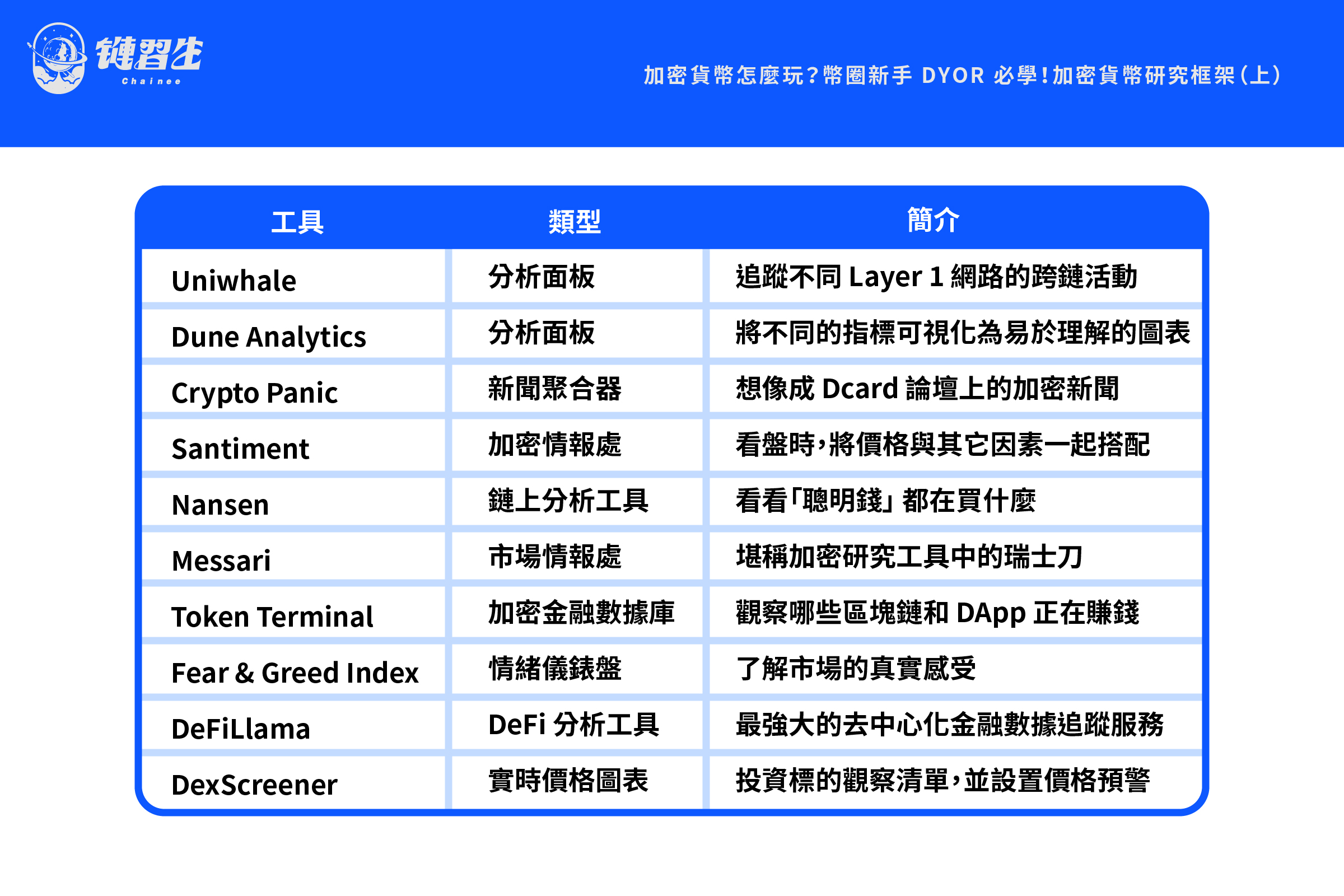 鏈習生
Chainee

加密貨幣怎麼玩?幣圈新手 DYOR 必學!加密貨幣研究框架(上)

| 工具 | 類型 | 簡介 |
|---|---|---|
| Uniwhale | 分析面板 | 追蹤不同 Layer 1 網路的跨鏈活動 |
| Dune Analytics | 分析面板 | 將不同的指標可視化為易於理解的圖表 |
| Crypto Panic | 新聞聚合器 | 想像成 Dcard 論壇上的加密新聞 |
| Santiment | 加密情報處 | 看盤時,將價格與其它因素一起搭配 |
| Nansen | 鏈上分析工具 | 看看「聰明錢」都在買什麼 |
| Messari | 市場情報處 | 堪稱加密研究工具中的瑞士刀 |
| Token Terminal | 加密金融數據庫 | 觀察哪些區塊鏈和 DApp 正在賺錢 |
| Fear & Greed Index | 情緒儀錶盤 | 了解市場的真實感受 |
| DeFiLlama | DeFi 分析工具 | 最強大的去中心化金融數據追蹤服務 |
| DexScreener | 實時價格圖表 | 投資標的觀察清單,並設置價格預警 |